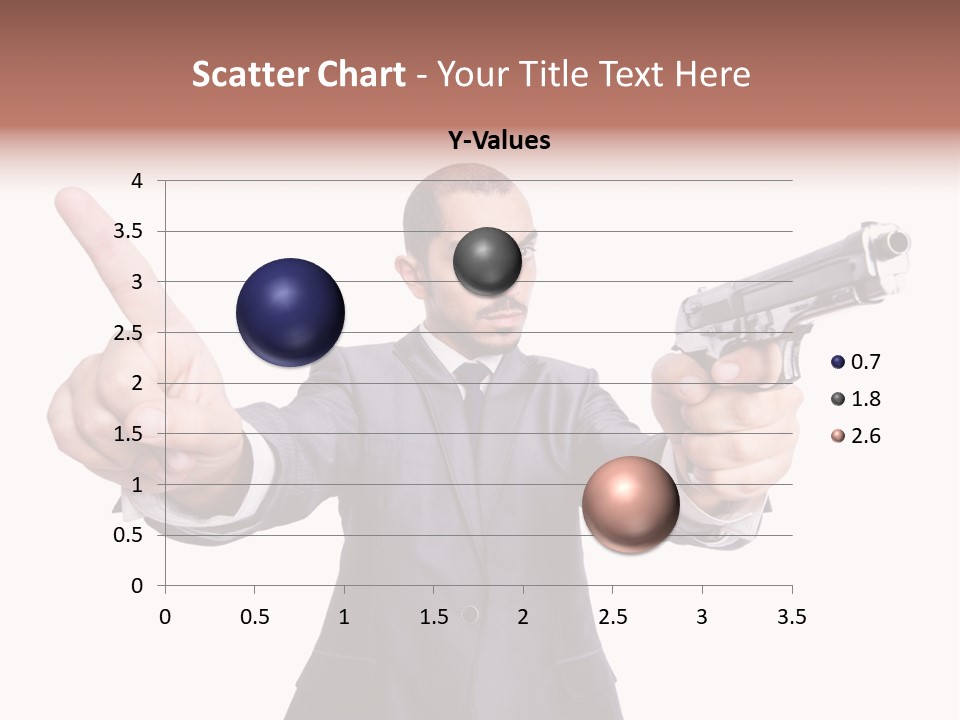 Scatter Chart - Your Title Text Here

Y-Values

4
3.5
3
2.5
2
1.5
1
0.5
0

0 0.5 1 1.5 2 2.5 3 3.5

0.7
1.8
2.6